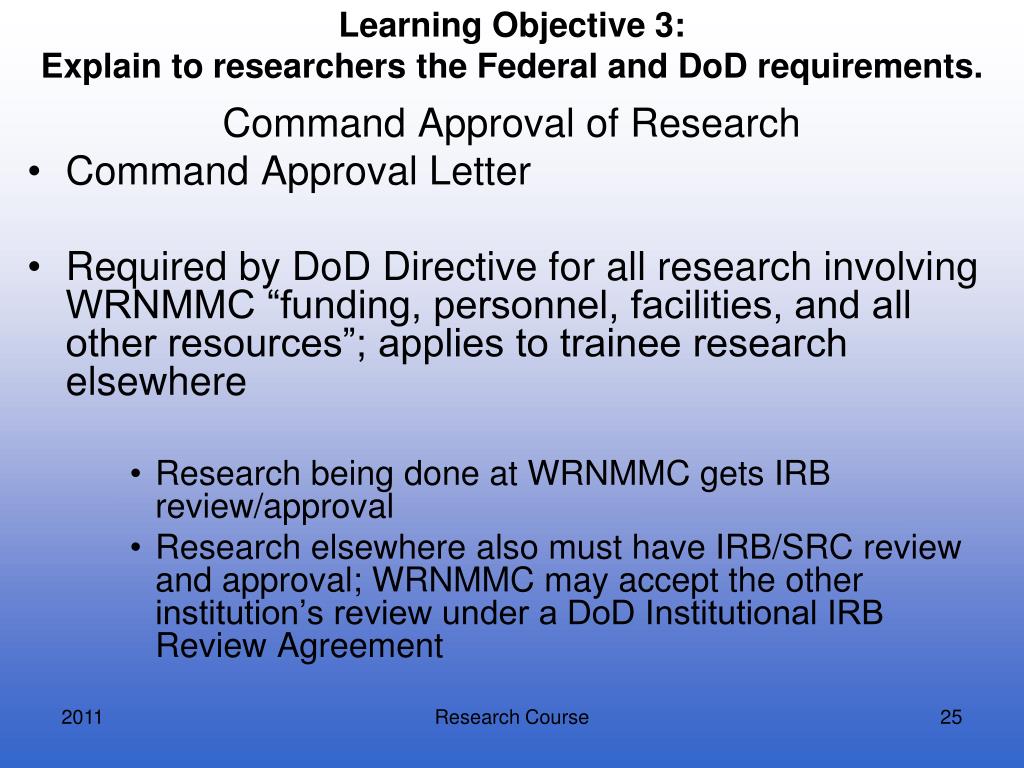 Learning Objective 3:
Explain to researchers the Federal and DoD requirements.

Command Approval of Research

• Command Approval Letter

• Required by DoD Directive for all research involving WRNMMC “funding, personnel, facilities, and all other resources”; applies to trainee research elsewhere

• Research being done at WRNMMC gets IRB review/approval
• Research elsewhere also must have IRB/SRC review and approval; WRNMMC may accept the other institution’s review under a DoD Institutional IRB Review Agreement

2011

Research Course

25